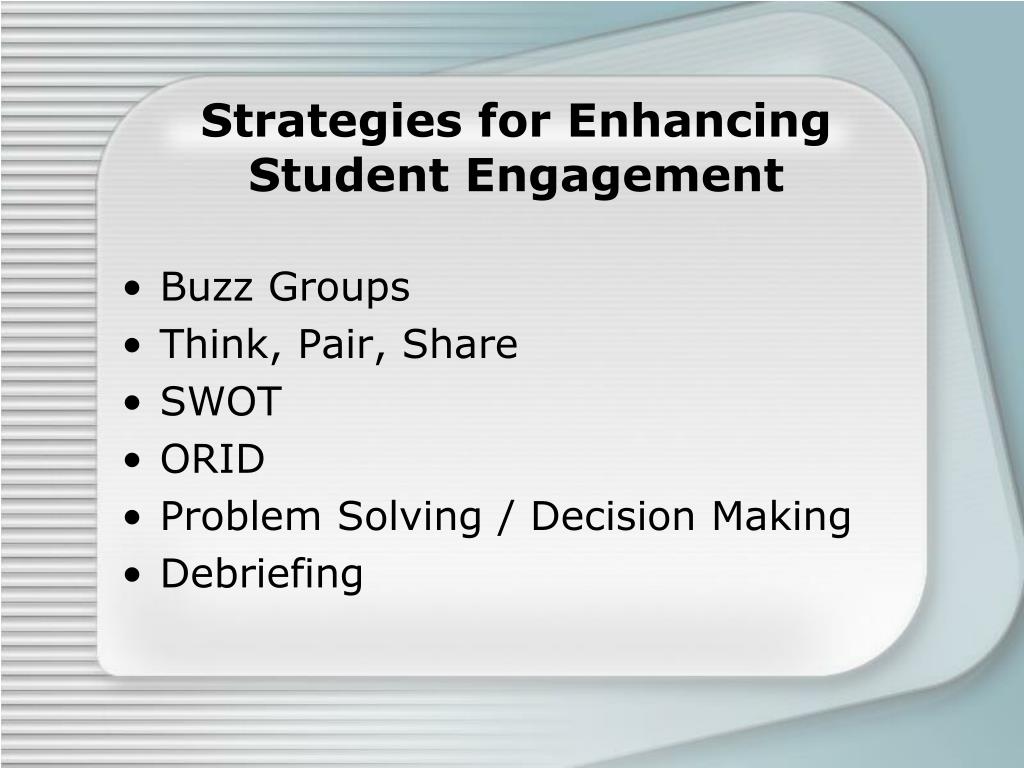 Strategies for Enhancing Student Engagement

• Buzz Groups
• Think, Pair, Share
• SWOT
• ORID
• Problem Solving / Decision Making
• Debriefing